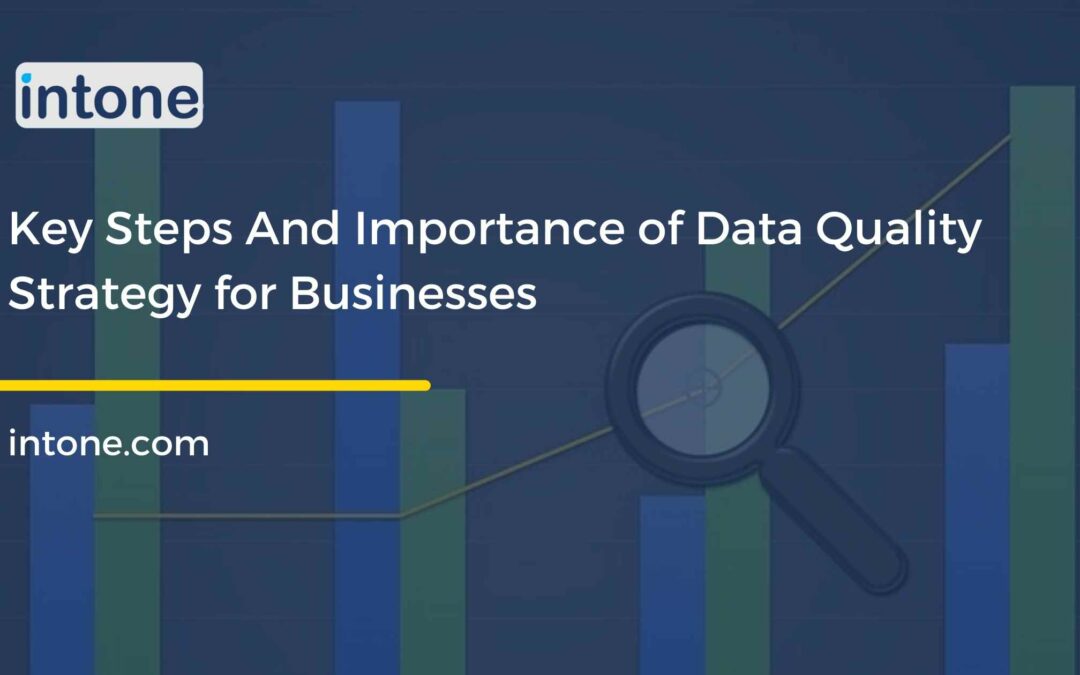 intone

Key Steps And Importance of Data Quality Strategy for Businesses

intone.com